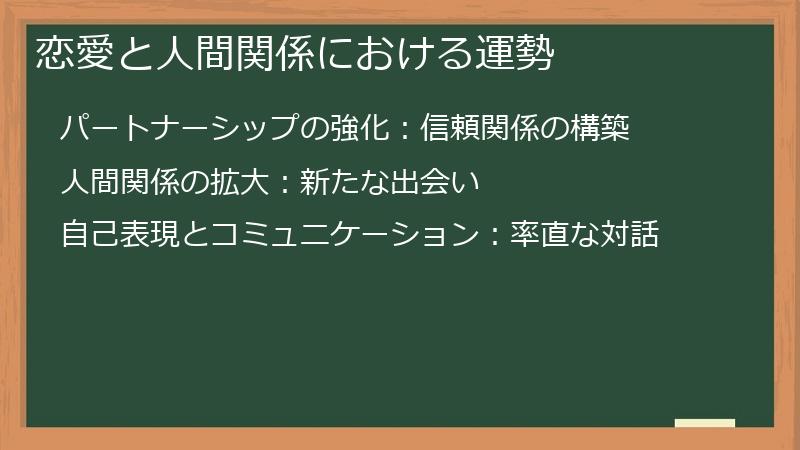 恋愛と人間関係における運勢

パートナーシップの強化：信頼関係の構築

人間関係の拡大：新たな出会い

自己表現とコミュニケーション：率直な対話